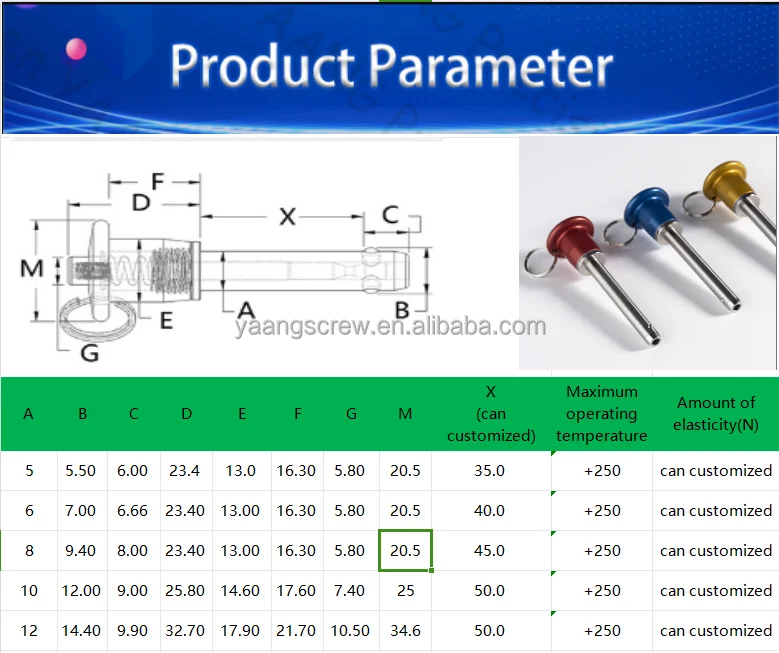 Product Parameter

F
D
X
C
M
E
A
B
G

yaangscrew.en.alibaba.com

| A | B | C | D | E | F | G | M | X (can customized) | Maximum operating temperature | Amount of elasticity(N) |
|---|---|---|---|---|---|---|---|---|---|---|
| 5 | 5.50 | 6.00 | 23.4 | 13.0 | 16.30 | 5.80 | 20.5 | 35.0 | +250 | can customized |
| 6 | 7.00 | 6.66 | 23.40 | 13.00 | 16.30 | 5.80 | 20.5 | 40.0 | +250 | can customized |
| 8 | 9.40 | 8.00 | 23.40 | 13.00 | 16.30 | 5.80 | 20.5 | 45.0 | +250 | can customized |
| 10 | 12.00 | 9.00 | 25.80 | 14.60 | 17.60 | 7.40 | 25 | 50.0 | +250 | can customized |
| 12 | 14.40 | 9.90 | 32.70 | 17.90 | 21.70 | 10.50 | 34.6 | 50.0 | +250 | can customized |